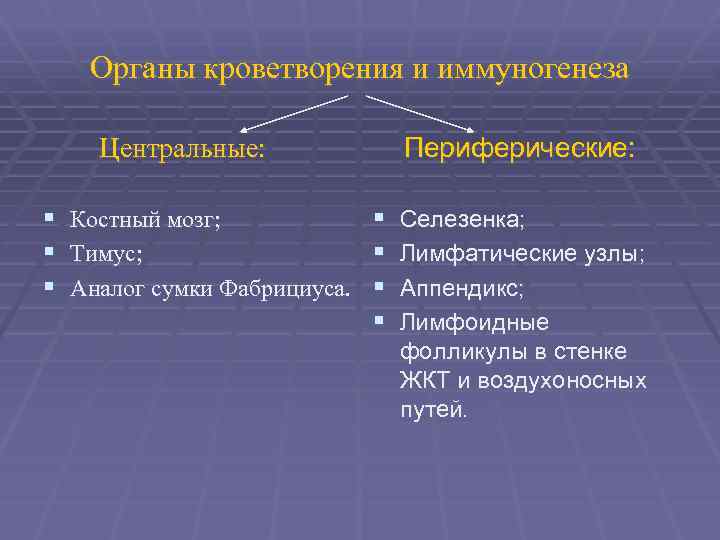 Органы кроветворения и иммуногенеза

Центральные:

▪ Костный мозг;
▪ Тимус;
▪ Аналог сумки Фабрициуса.

Периферические:

▪ Селезенка;
▪ Лимфатические узлы;
▪ Аппендикс;
▪ Лимфоидные фолликулы в стенке ЖКТ и воздухоносных путей.